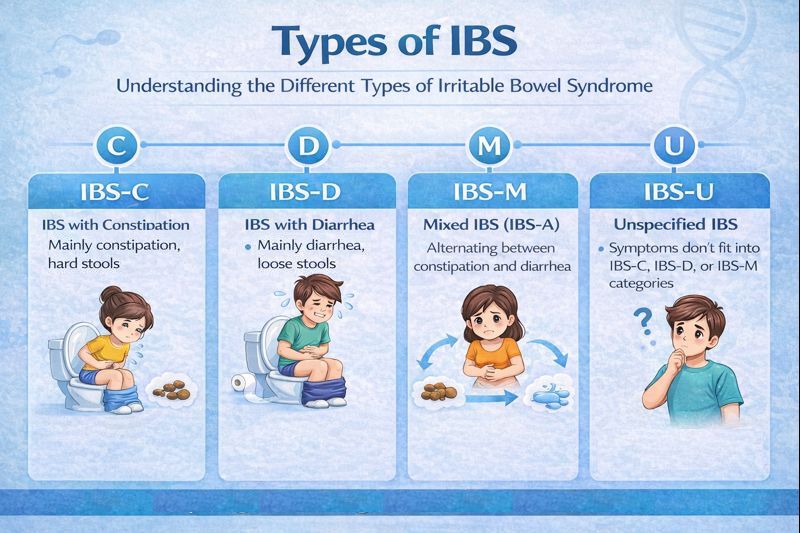 Types of IBS

Understanding the Different Types of Irritable Bowel Syndrome

C

IBS-C

IBS with Constipation

Mainly constipation, hard stools

D

IBS-D

IBS with Diarrhea

• Mainly diarrhea, loose stools

M

IBS-M

Mixed IBS (IBS-A)

Alternating between constipation and diarrhea

U

IBS-U

Unspecified IBS

• Symptoms don't fit into IBS-C, IBS-D, or IBS-M categories

?